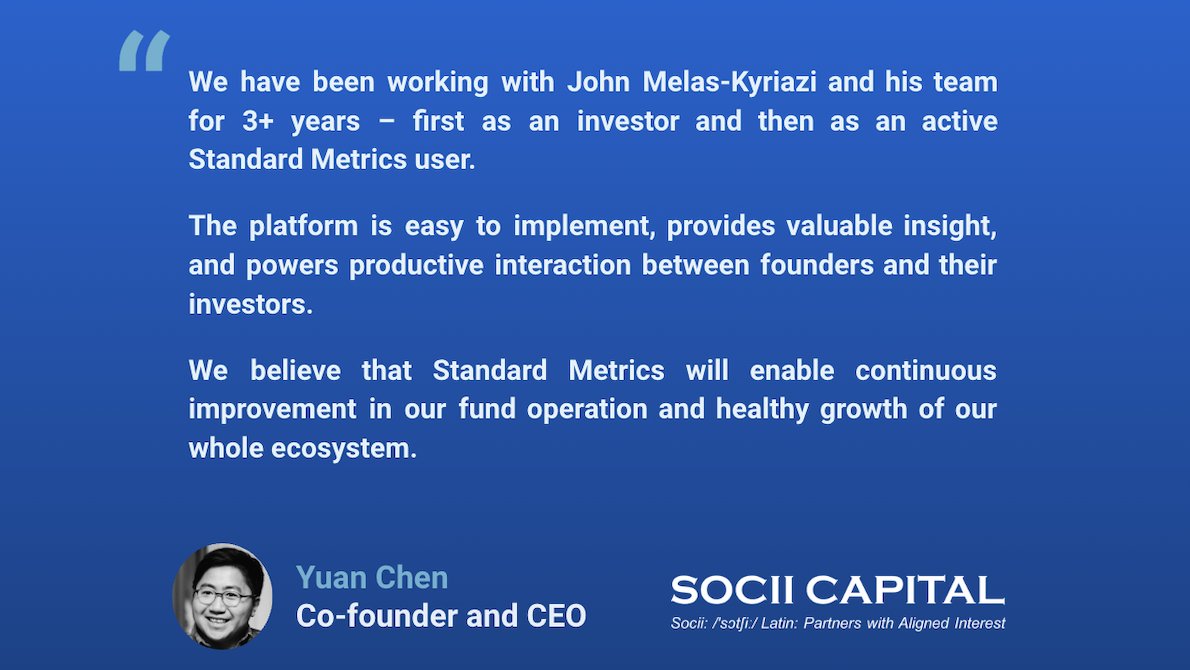 “

We have been working with John Melas-Kyriazi and his team for 3+ years – first as an investor and then as an active Standard Metrics user.

The platform is easy to implement, provides valuable insight, and powers productive interaction between founders and their investors.

We believe that Standard Metrics will enable continuous improvement in our fund operation and healthy growth of our whole ecosystem.

Yuan Chen
Co-founder and CEO

SOCII CAPITAL
Socii: /ˈsɔtʃiː/ Latin: Partners with Aligned Interest